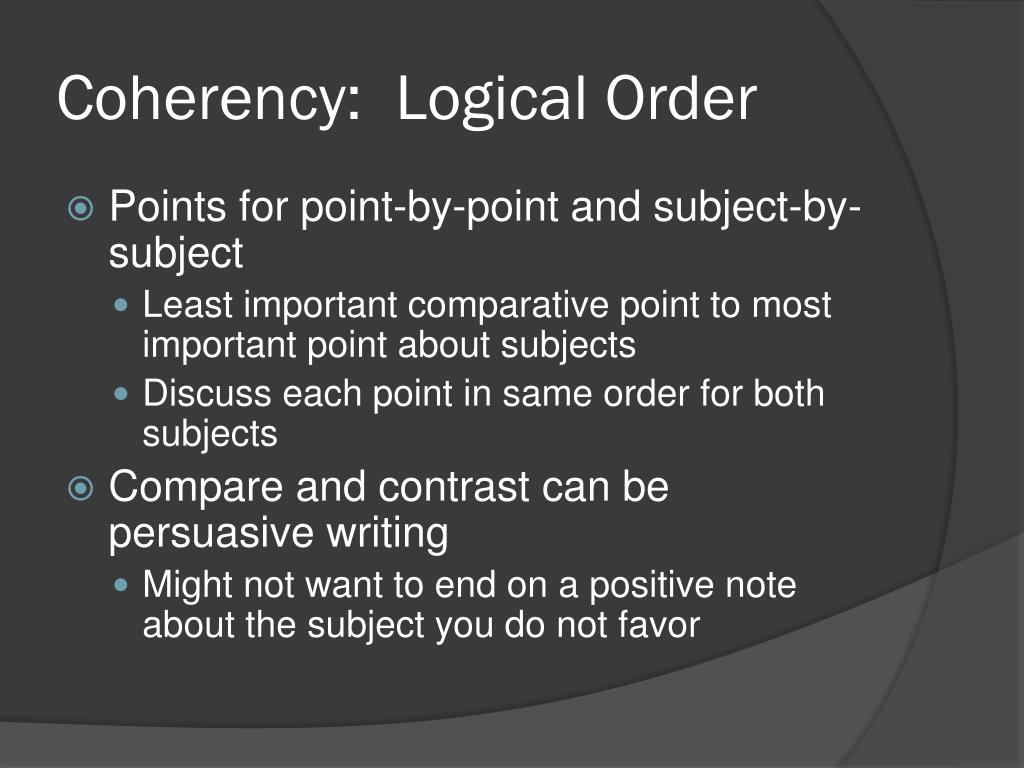 Coherency: Logical Order

Points for point-by-point and subject-by-subject

Least important comparative point to most important point about subjects

Discuss each point in same order for both subjects

Compare and contrast can be persuasive writing

Might not want to end on a positive note about the subject you do not favor